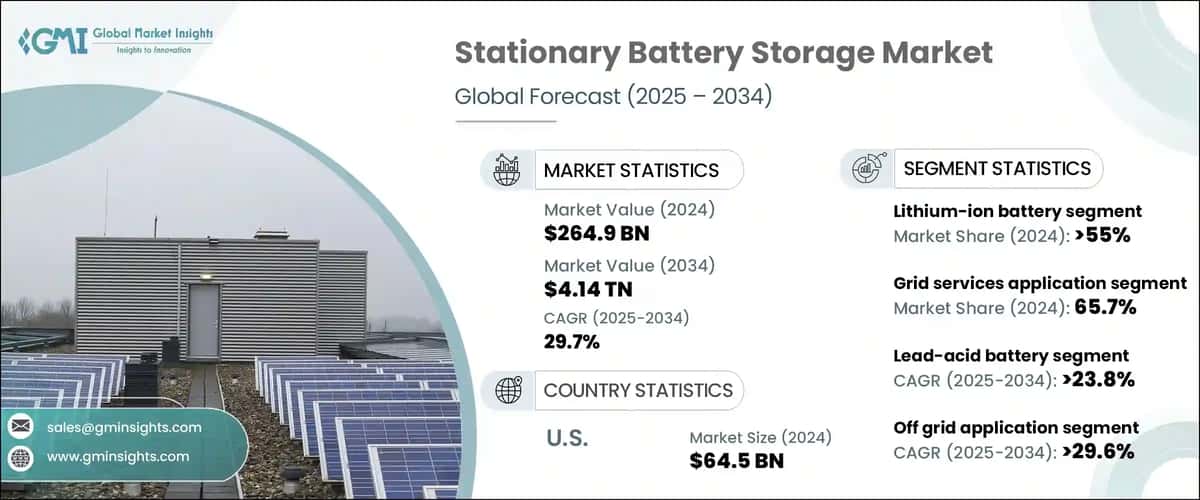 GMI Global Market Insights
Insights to Innovation

Stationary Battery Storage Market

Global Forecast (2025 – 2034)

MARKET STATISTICS

Market Value (2024)
$264.9 BN

Market Value (2034)
$4.14 TN

CAGR (2025-2034)
29.7%

COUNTRY STATISTICS

U.S.

Market Size (2024)
$64.5 BN

SEGMENT STATISTICS

Lithium-ion battery segment
Market Share (2024): >55%

Grid services application segment
Market Share (2024): 65.7%

Lead-acid battery segment
CAGR (2025-2034): >23.8%

Off grid application segment
CAGR (2025-2034): >29.6%

sales@gminsights.com

www.gminsights.com